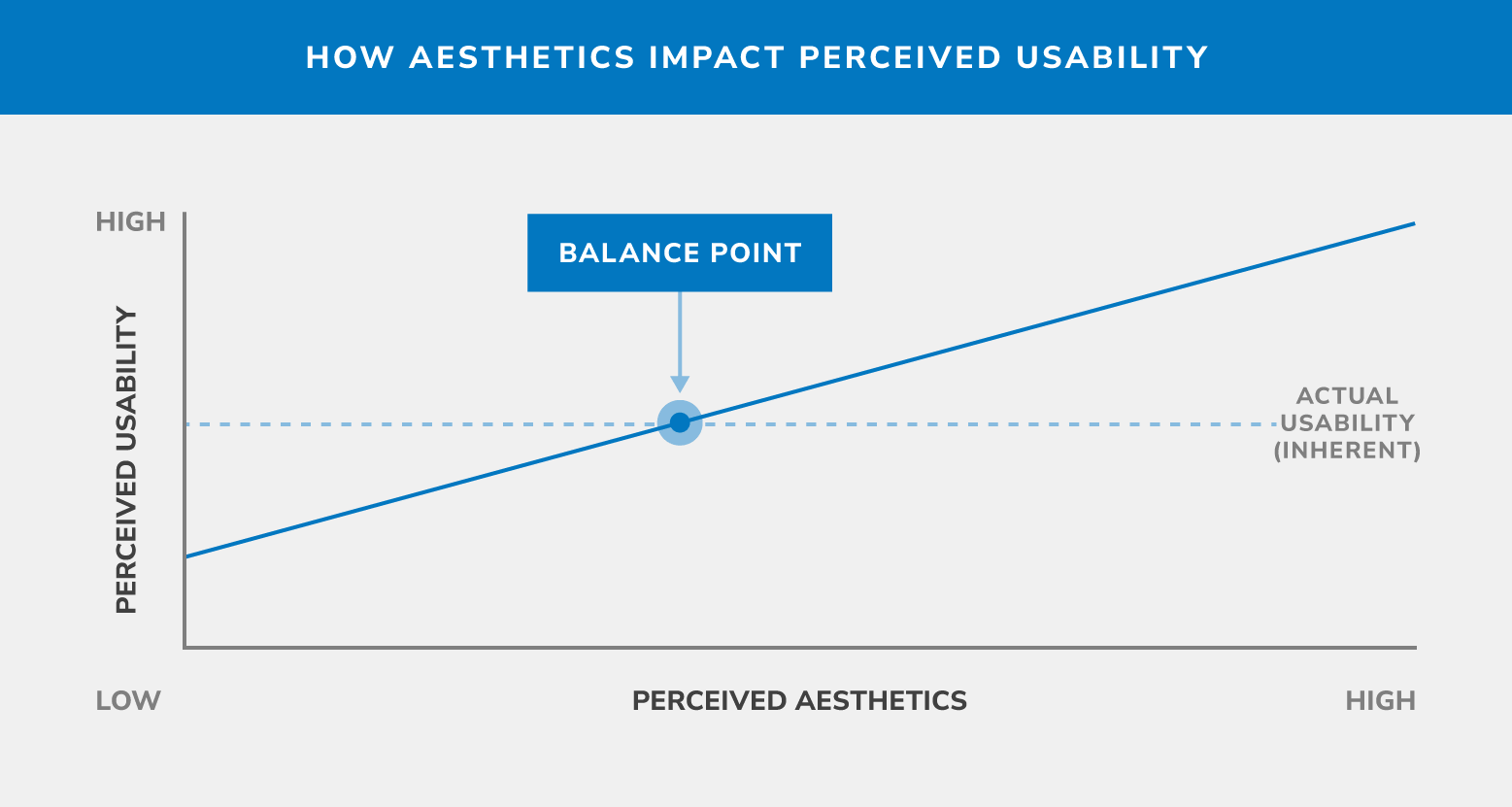 HOW AESTHETICS IMPACT PERCEIVED USABILITY

HIGH

BALANCE POINT

PERCEIVED USABILITY

ACTUAL USABILITY (INHERENT)

LOW

PERCEIVED AESTHETICS

HIGH